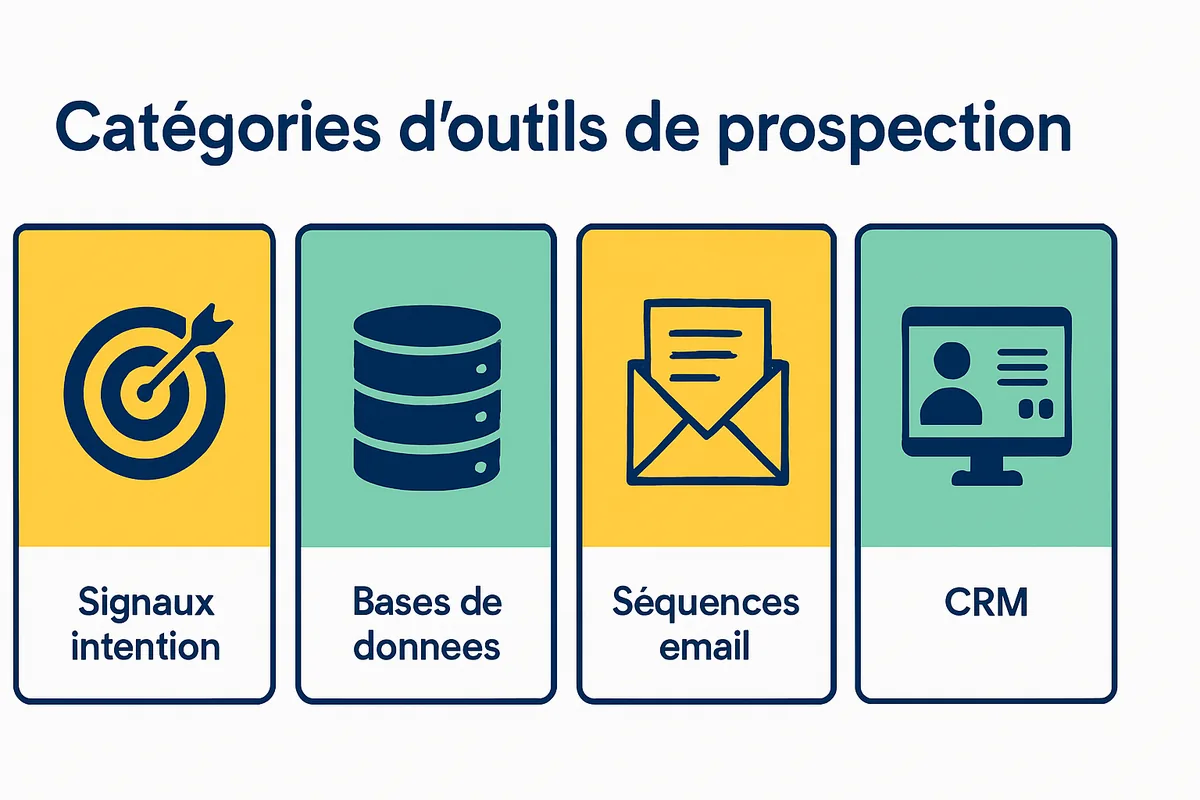 Catégories d'outils de prospection

Signaux intention

Bases de donnees

Séquences email

CRM